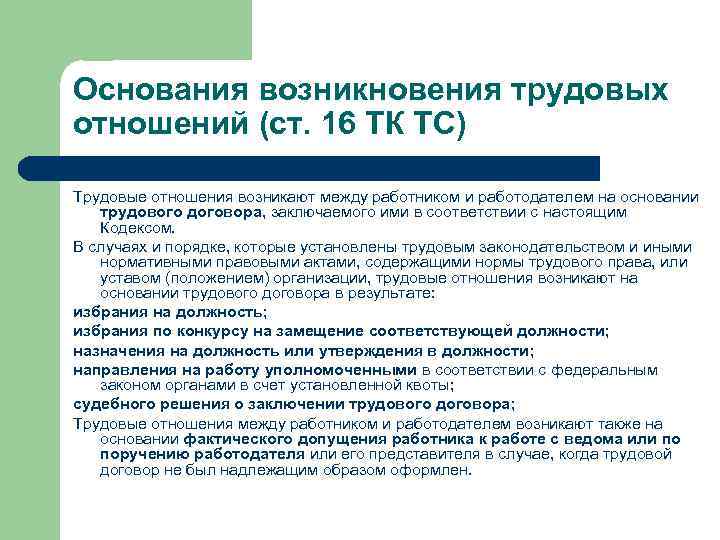 Основания возникновения трудовых отношений (ст. 16 ТК ТС)

Трудовые отношения возникают между работником и работодателем на основании трудового договора, заключаемого ими в соответствии с настоящим Кодексом.

В случаях и порядке, которые установлены трудовым законодательством и иными нормативными правовыми актами, содержащими нормы трудового права, или уставом (положением) организации, трудовые отношения возникают на основании трудового договора в результате:

избрания на должность;

избрания по конкурсу на замещение соответствующей должности;

назначения на должность или утверждения в должности;

направления на работу уполномоченными в соответствии с федеральным законом органами в счет установленной квоты;

судебного решения о заключении трудового договора;

Трудовые отношения между работником и работодателем возникают также на основании фактического допущения работника к работе с ведома или по поручению работодателя или его представителя в случае, когда трудовой договор не был надлежащим образом оформлен.